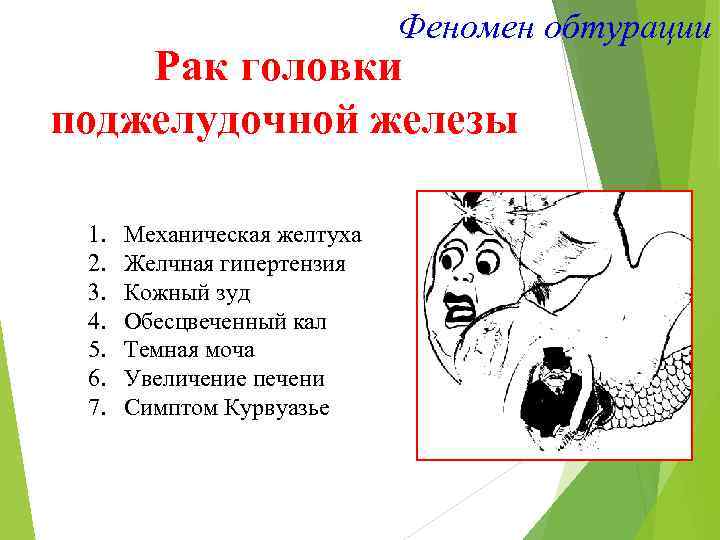 Феномен обтурации

Рак головки поджелудочной железы

1. Механическая желтуха
2. Желчная гипертензия
3. Кожный зуд
4. Обесцвеченный кал
5. Темная моча
6. Увеличение печени
7. Симптом Курвуазье